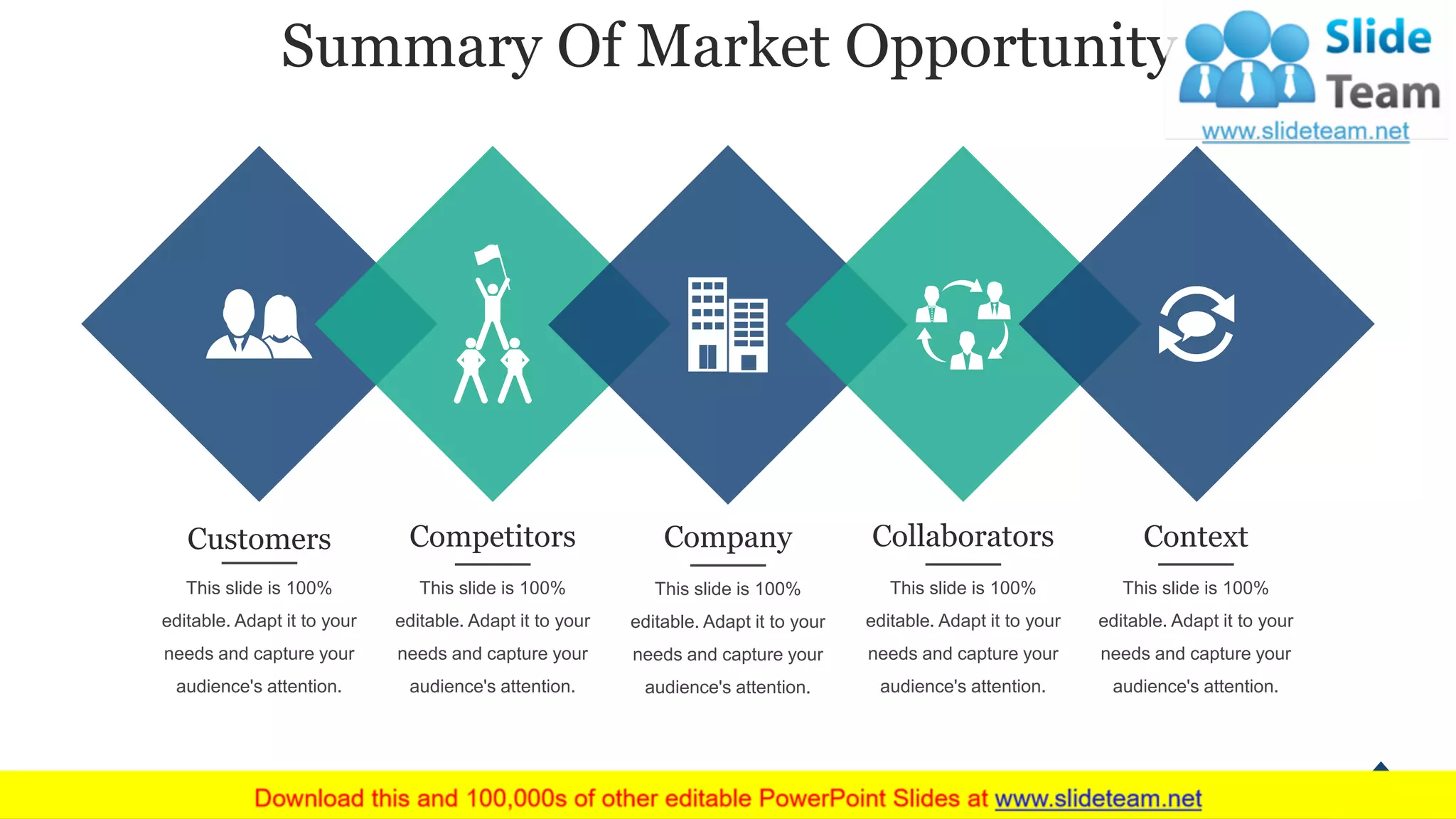 Summary Of Market Opportunity

Slide Team
www.slideteam.net

Customers
This slide is 100% editable. Adapt it to your needs and capture your audience's attention.

Competitors
This slide is 100% editable. Adapt it to your needs and capture your audience's attention.

Company
This slide is 100% editable. Adapt it to your needs and capture your audience's attention.

Collaborators
This slide is 100% editable. Adapt it to your needs and capture your audience's attention.

Context
This slide is 100% editable. Adapt it to your needs and capture your audience's attention.

Download this and 100,000s of other editable PowerPoint Slides at www.slideteam.net